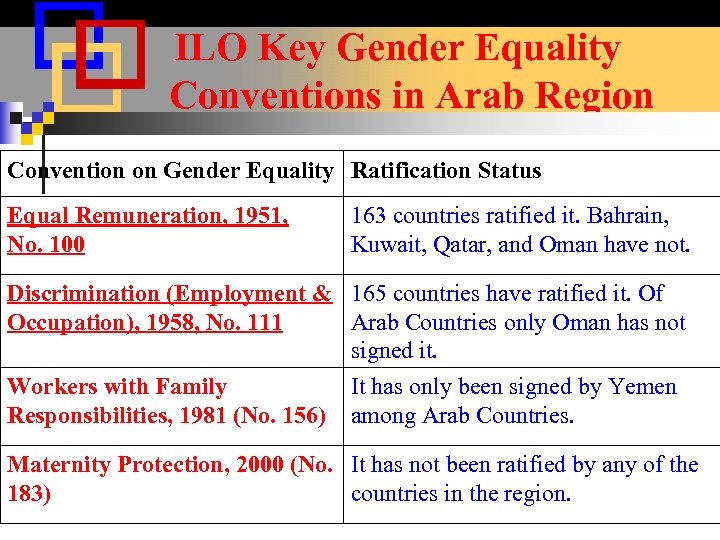 ILO Key Gender Equality Conventions in Arab Region

| Convention on Gender Equality | Ratification Status |
|---|---|
| Equal Remuneration, 1951, No. 100 | 163 countries ratified it. Bahrain, Kuwait, Qatar, and Oman have not. |
| Discrimination (Employment & Occupation), 1958, No. 111 | 165 countries have ratified it. Of Arab Countries only Oman has not signed it. |
| Workers with Family Responsibilities, 1981 (No. 156) | It has only been signed by Yemen among Arab Countries. |
| Maternity Protection, 2000 (No. 183) | It has not been ratified by any of the countries in the region. |